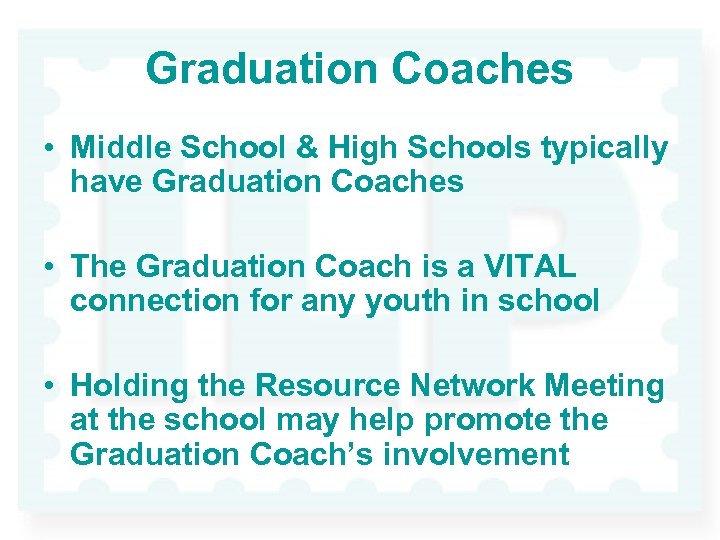 Graduation Coaches

• Middle School & High Schools typically have Graduation Coaches

• The Graduation Coach is a VITAL connection for any youth in school

• Holding the Resource Network Meeting at the school may help promote the Graduation Coach's involvement